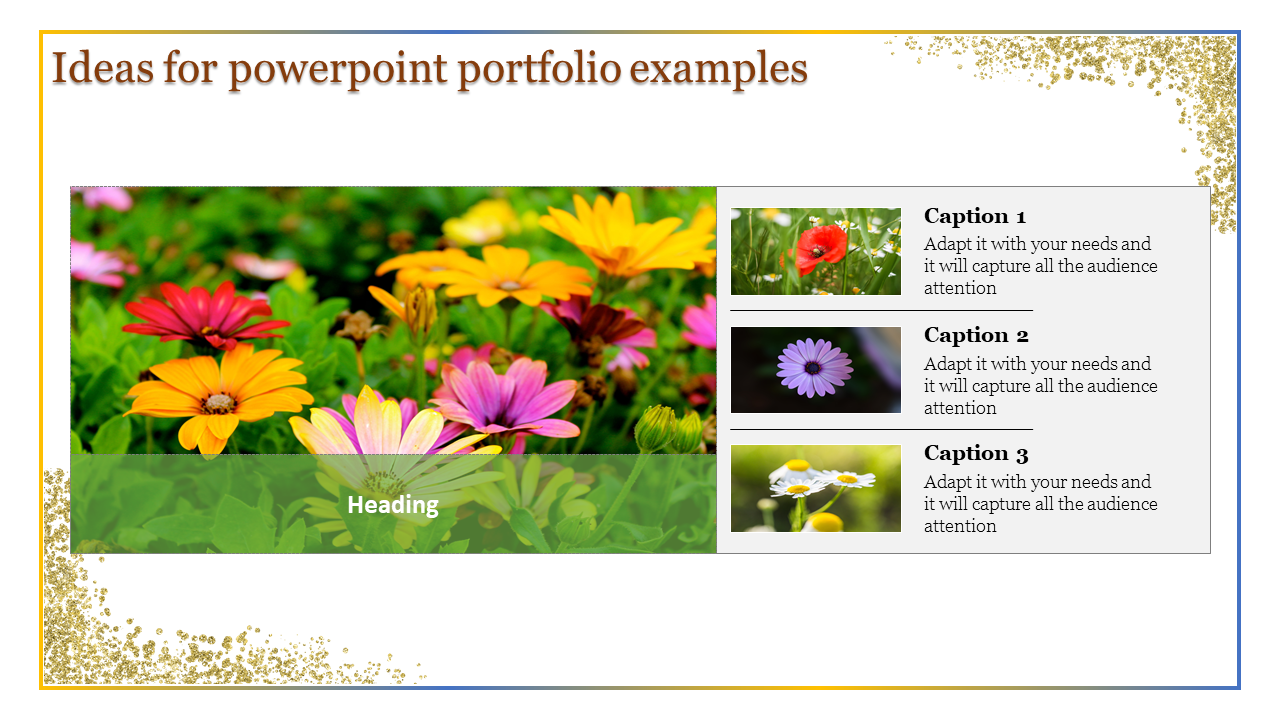 Ideas for powerpoint portfolio examples

Heading

Caption 1
Adapt it with your needs and it will capture all the audience attention

Caption 2
Adapt it with your needs and it will capture all the audience attention

Caption 3
Adapt it with your needs and it will capture all the audience attention